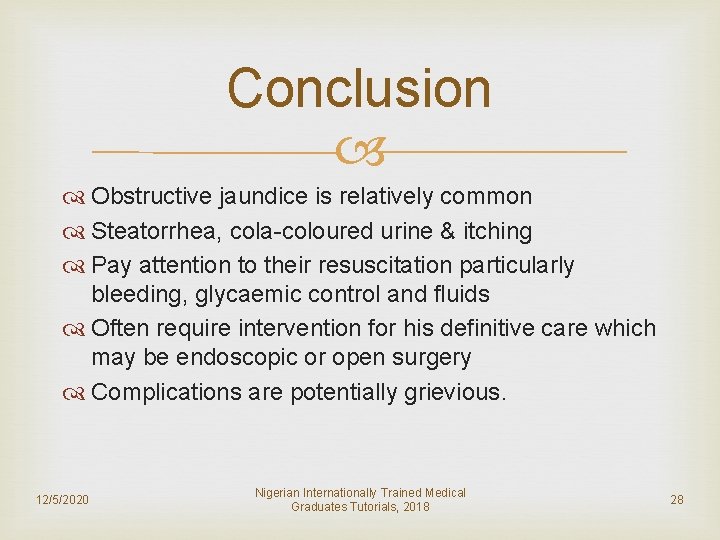 Conclusion

Obstructive jaundice is relatively common

Steatorrhea, cola-coloured urine & itching

Pay attention to their resuscitation particularly bleeding, glycaemic control and fluids

Often require intervention for his definitive care which may be endoscopic or open surgery

Complications are potentially grievious.

12/5/2020

Nigerian Internationally Trained Medical Graduates Tutorials, 2018

28